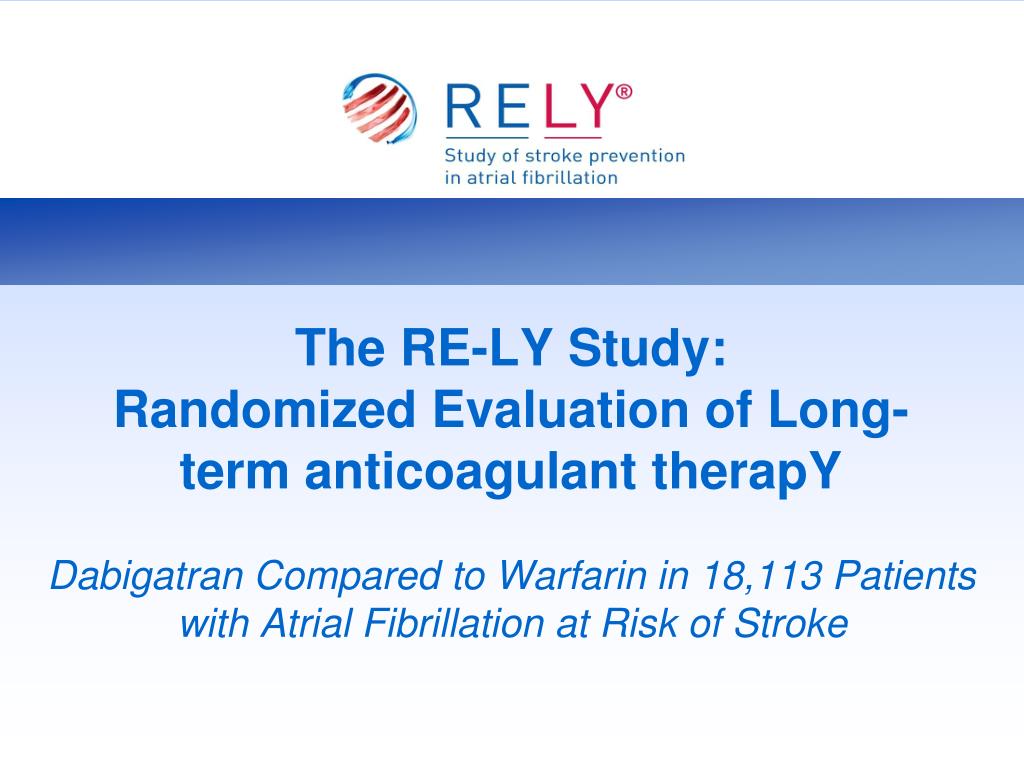 RELY®
Study of stroke prevention in atrial fibrillation

The RE-LY Study:
Randomized Evaluation of Long-term anticoagulant therapY

Dabigatran Compared to Warfarin in 18,113 Patients with Atrial Fibrillation at Risk of Stroke